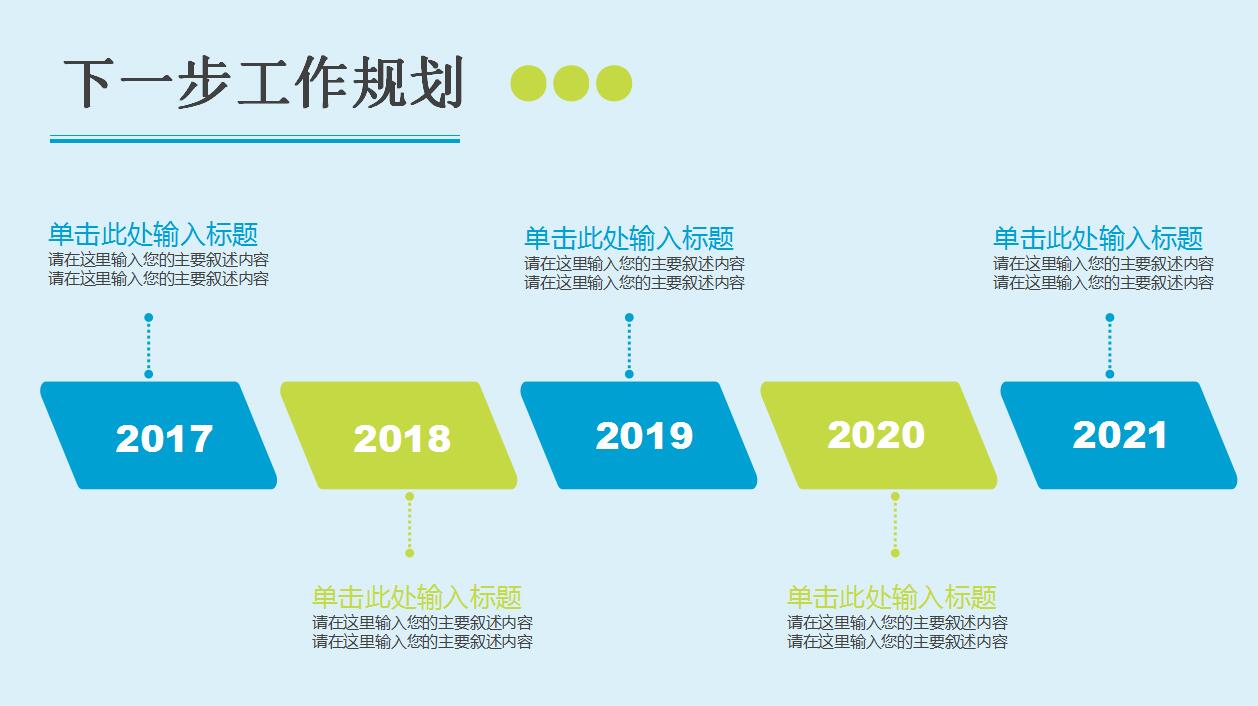 下一步工作规划

单击此处输入标题
请在这里输入您的主要叙述内容
请在这里输入您的主要叙述内容

单击此处输入标题
请在这里输入您的主要叙述内容
请在这里输入您的主要叙述内容

单击此处输入标题
请在这里输入您的主要叙述内容
请在这里输入您的主要叙述内容

2017

2018

2019

2020

2021

单击此处输入标题
请在这里输入您的主要叙述内容
请在这里输入您的主要叙述内容

单击此处输入标题
请在这里输入您的主要叙述内容
请在这里输入您的主要叙述内容